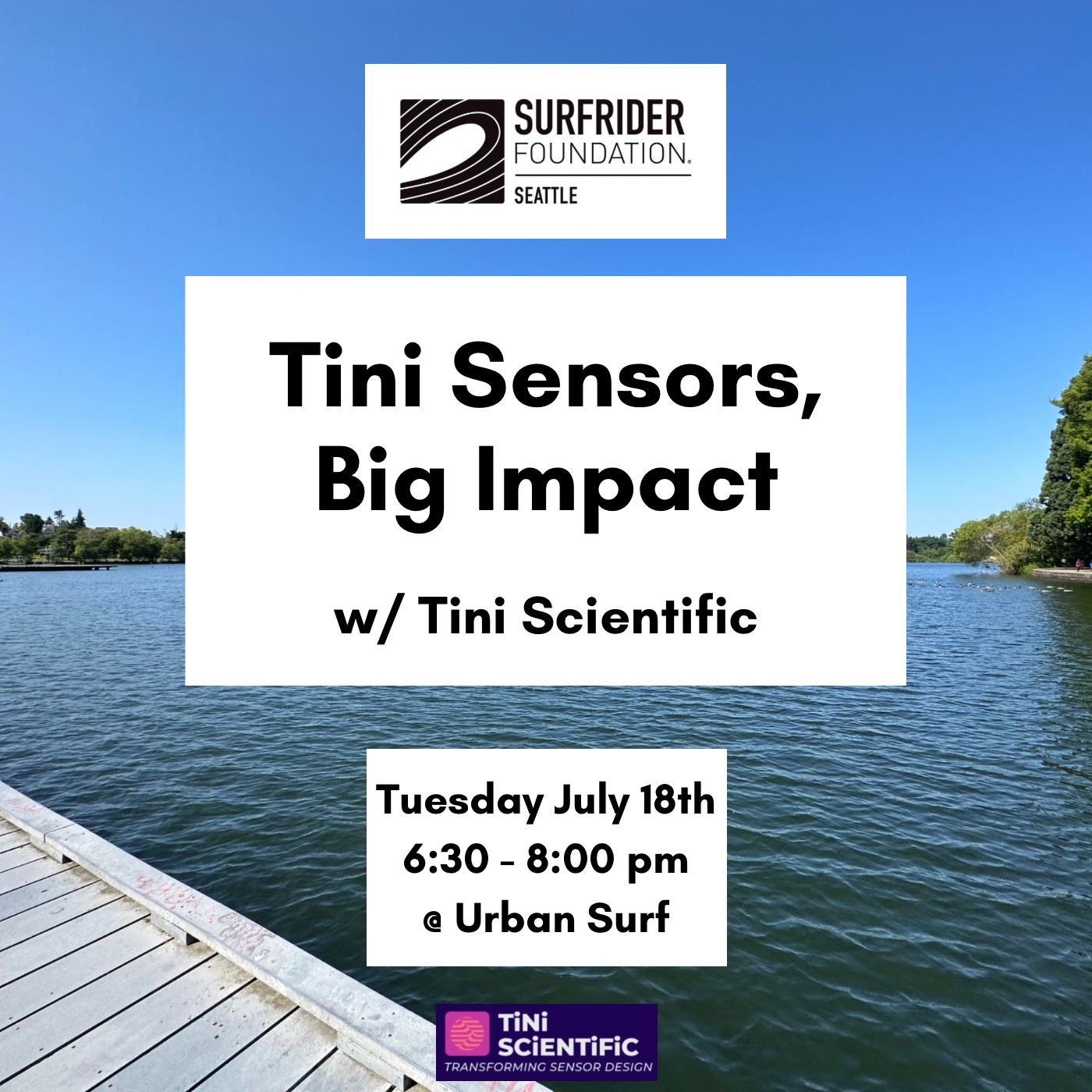 SURFRIDER FOUNDATION.
SEATTLE

Tini Sensors, Big Impact

w/ Tini Scientific

Tuesday July 18th
6:30 - 8:00 pm
@ Urban Surf

TiNi SCiENTiFiC
TRANSFORMING SENSOR DESIGN